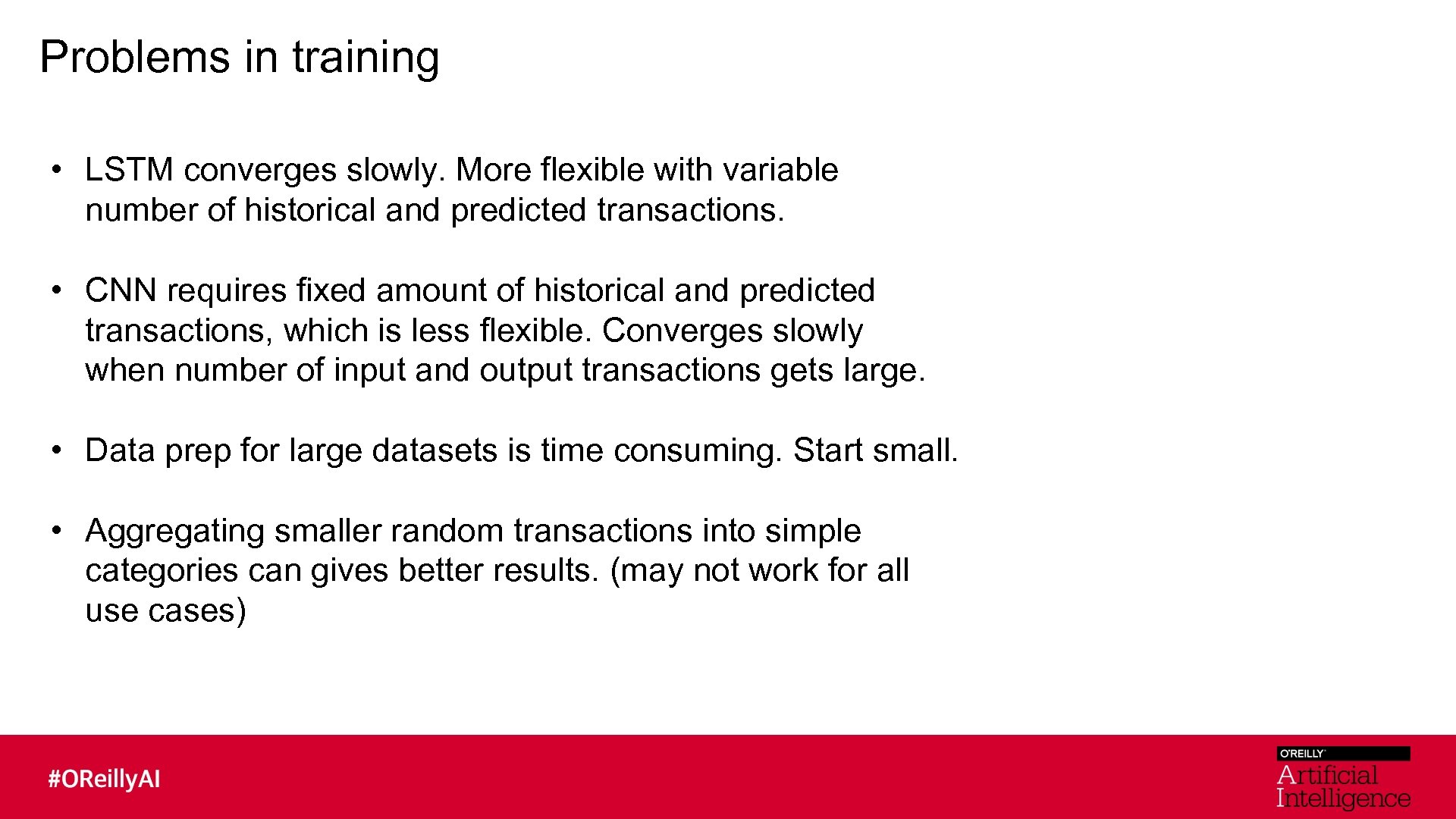 Problems in training

• LSTM converges slowly. More flexible with variable number of historical and predicted transactions.

• CNN requires fixed amount of historical and predicted transactions, which is less flexible. Converges slowly when number of input and output transactions gets large.

• Data prep for large datasets is time consuming. Start small.

• Aggregating smaller random transactions into simple categories can gives better results. (may not work for all use cases)

#OReillyAI

O'REILLY
Artificial Intelligence